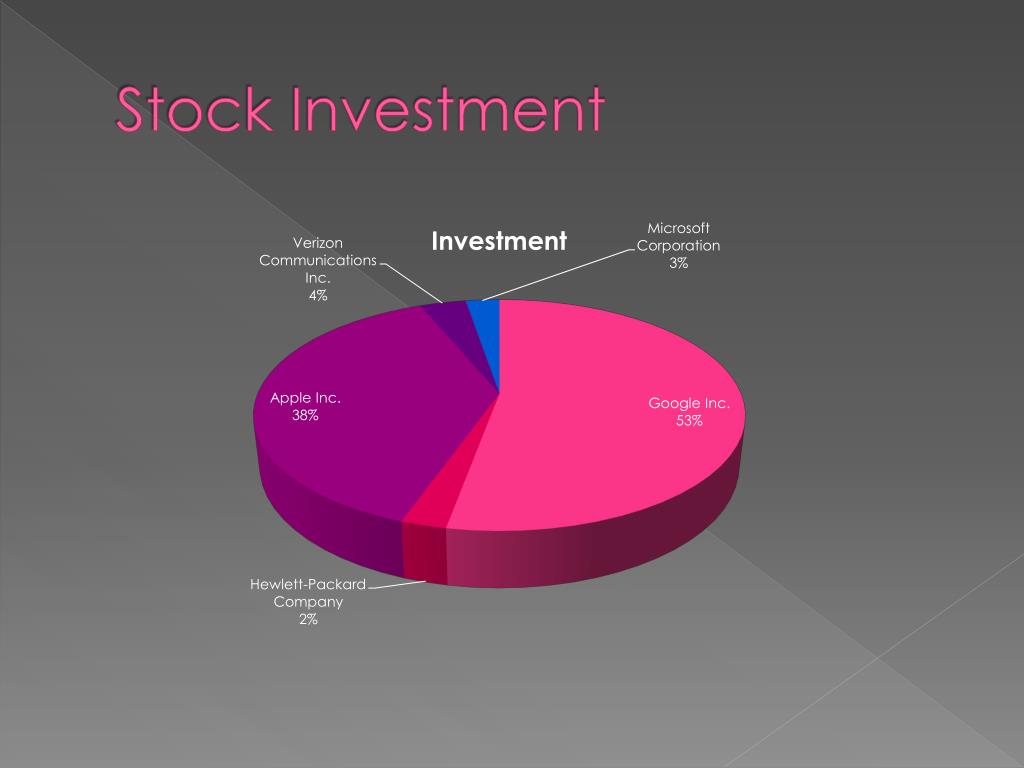 Stock Investment

Investment

Verizon Communications Inc.
4%

Microsoft Corporation
3%

Apple Inc.
38%

Google Inc.
53%

Hewlett-Packard Company
2%